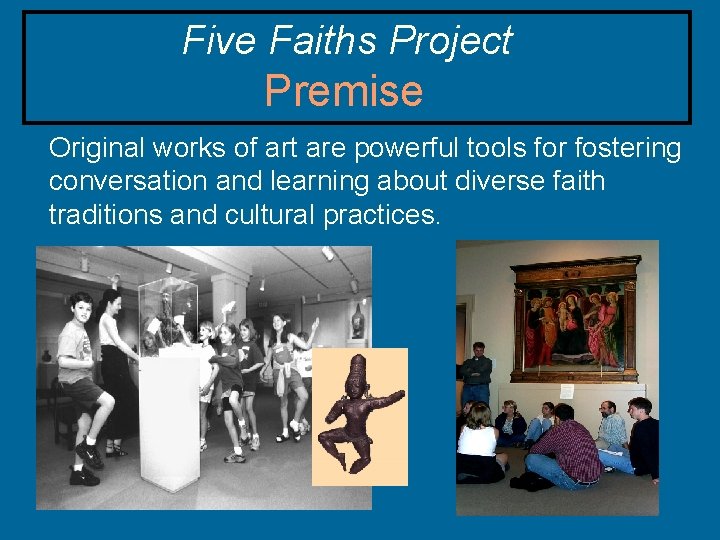 Five Faiths Project
Premise

Original works of art are powerful tools for fostering conversation and learning about diverse faith traditions and cultural practices.